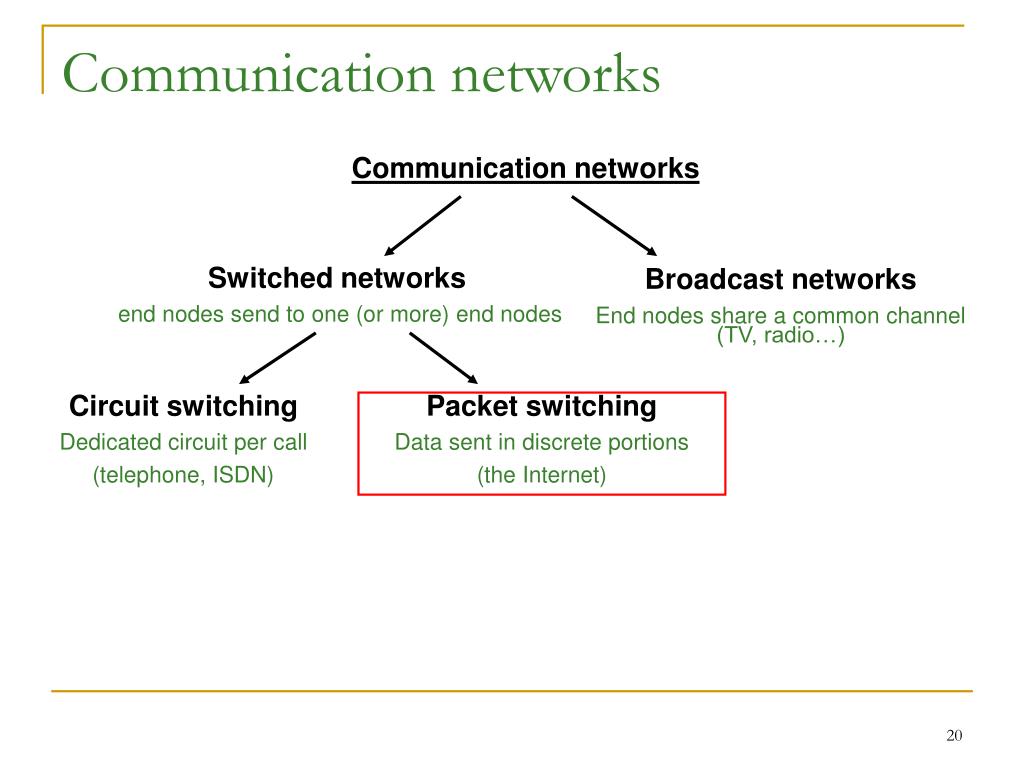 Communication networks

Communication networks

Switched networks
end nodes send to one (or more) end nodes

Broadcast networks
End nodes share a common channel (TV, radio…)

Circuit switching
Dedicated circuit per call
(telephone, ISDN)

Packet switching
Data sent in discrete portions
(the Internet)

20